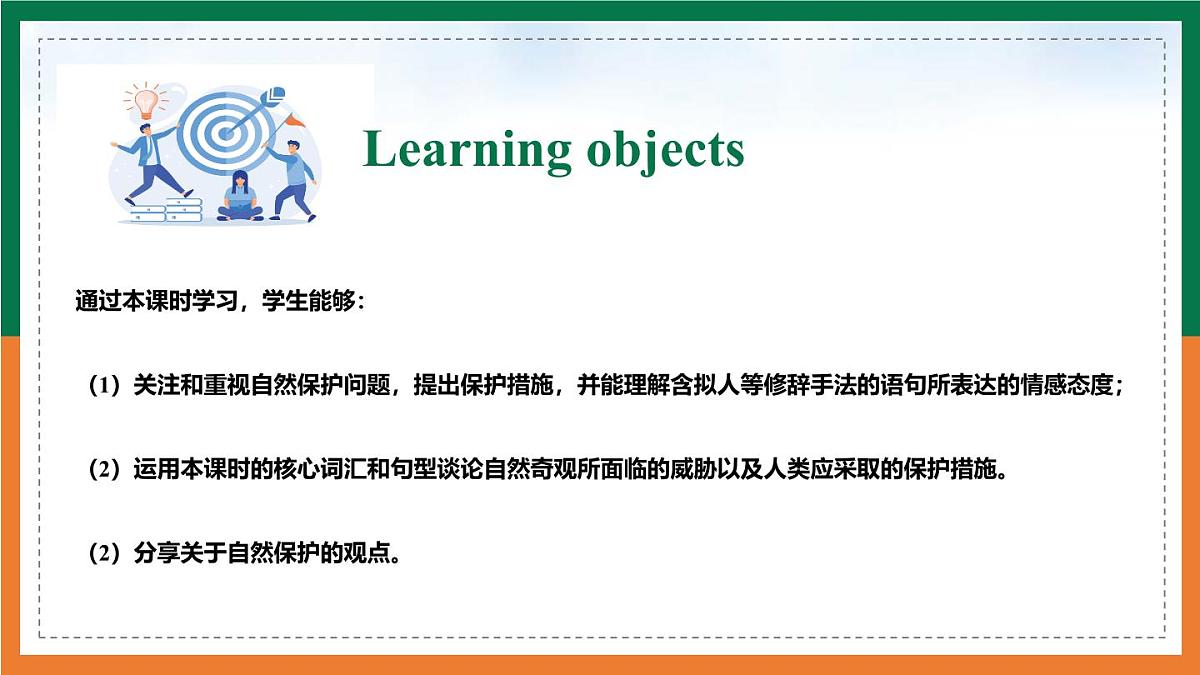 Learning objects

通过本课时学习，学生能够：

（1）关注和重视自然保护问题，提出保护措施，并能理解含拟人等修辞手法的语句所表达的情感态度；

（2）运用本课时的核心词汇和句型谈论自然奇观所面临的威胁以及人类应采取的保护措施。

（2）分享关于自然保护的观点。